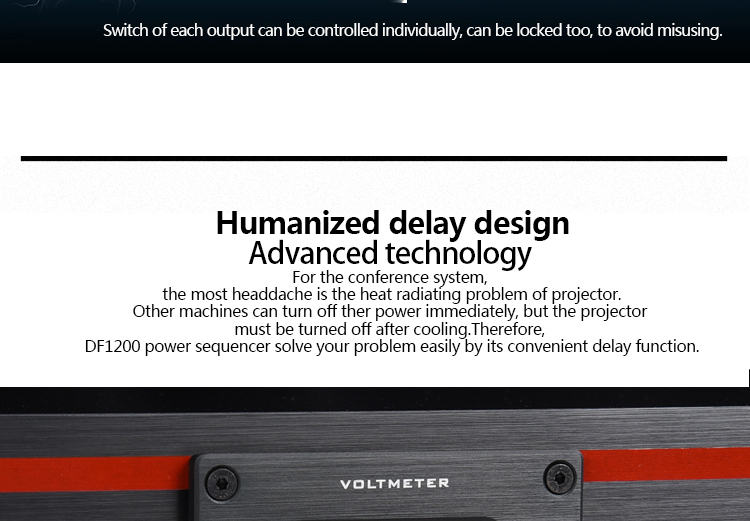 Switch of each output can be controlled individually, can be locked too, to avoid misusing.

Humanized delay design
Advanced technology

For the conference system,
the most headdache is the heat radiating problem of projector.
Other machines can turn off ther power immediately, but the projector must be turned off after cooling.Therefore,
DF1200 power sequencer solve your problem easily by its convenient delay function.

VOLTMETER